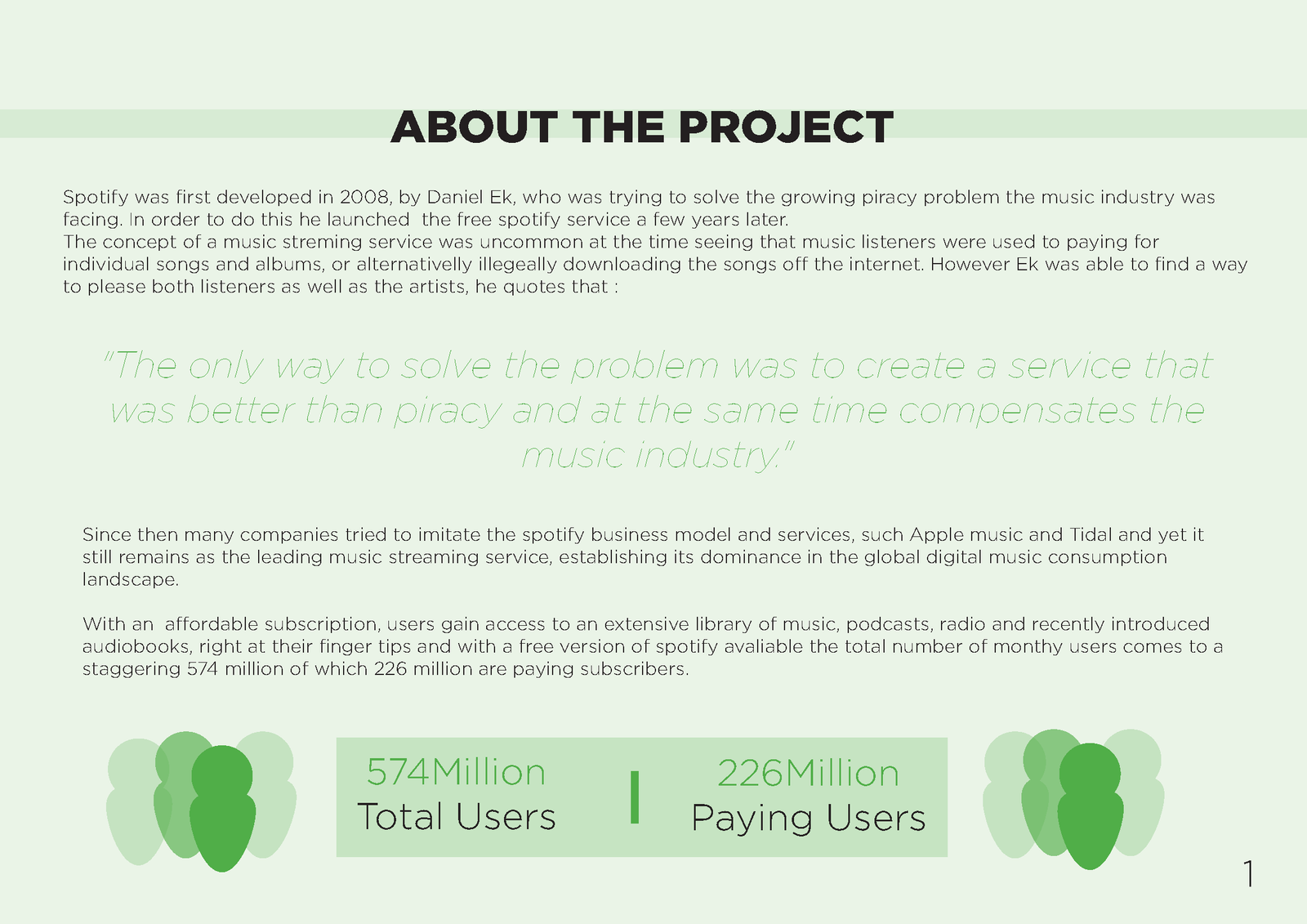 ABOUT THE PROJECT

Spotify was first developed in 2008, by Daniel Ek, who was trying to solve the growing piracy problem the music industry was facing. In order to do this he launched  the free spotify service a few years later.
The concept of a music streming service was uncommon at the time seeing that music listeners were used to paying for individual songs and albums, or alternativelly illegeally downloading the songs off the internet. However Ek was able to find a way to please both listeners as well as the artists, he quotes that :

"The only way to solve the problem was to create a service that was better than piracy and at the same time compensates the music industry."

Since then many companies tried to imitate the spotify business model and services, such Apple music and Tidal and yet it still remains as the leading music streaming service, establishing its dominance in the global digital music consumption landscape.

With an  affordable subscription, users gain access to an extensive library of music, podcasts, radio and recently introduced audiobooks, right at their finger tips and with a free version of spotify avaliable the total number of monthy users comes to a staggering 574 million of which 226 million are paying subscribers.

574Million
Total Users

226Million
Paying Users

1